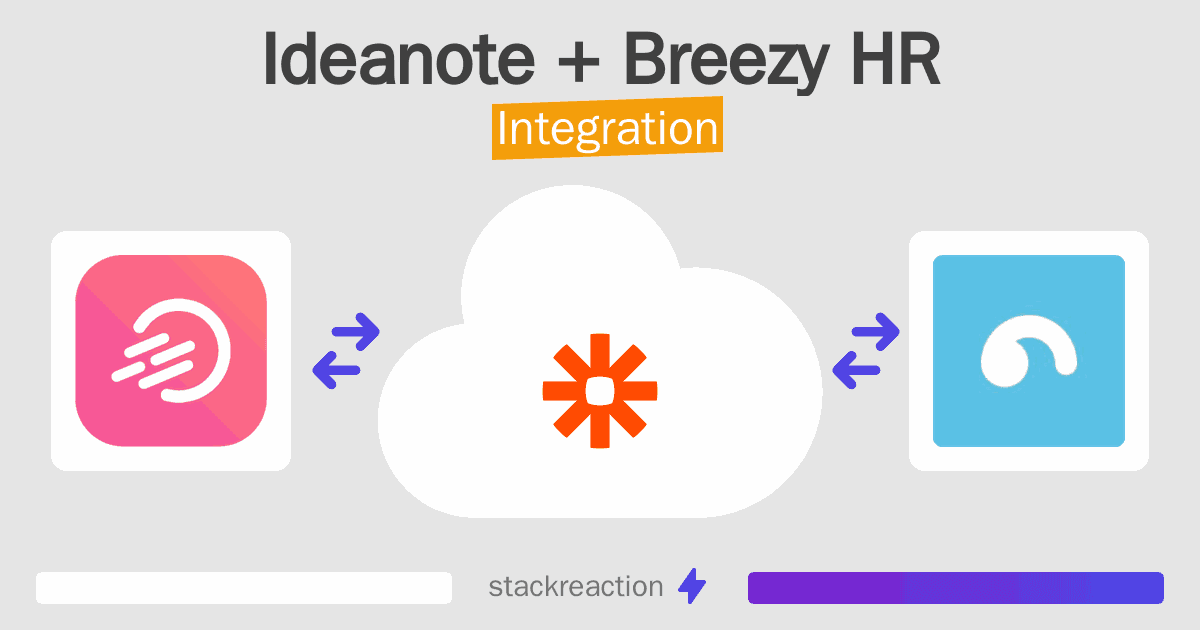 Ideanote + Breezy HR
Integration

stackreaction